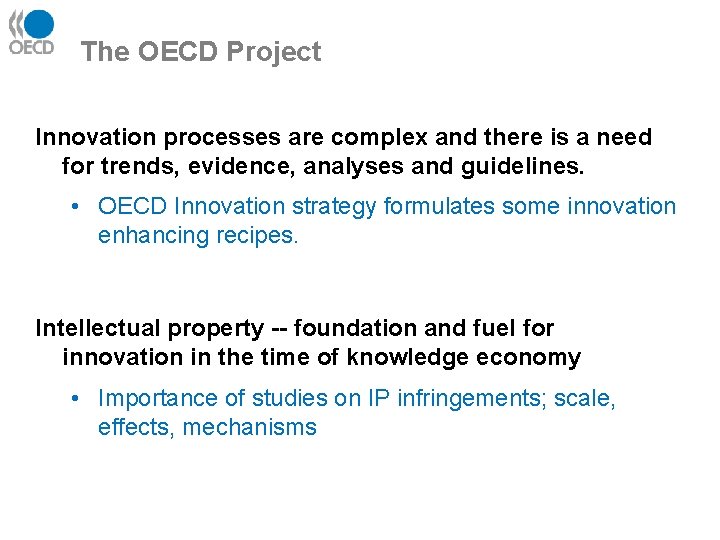 OECD

The OECD Project

Innovation processes are complex and there is a need for trends, evidence, analyses and guidelines.

• OECD Innovation strategy formulates some innovation enhancing recipes.

Intellectual property -- foundation and fuel for innovation in the time of knowledge economy

• Importance of studies on IP infringements; scale, effects, mechanisms